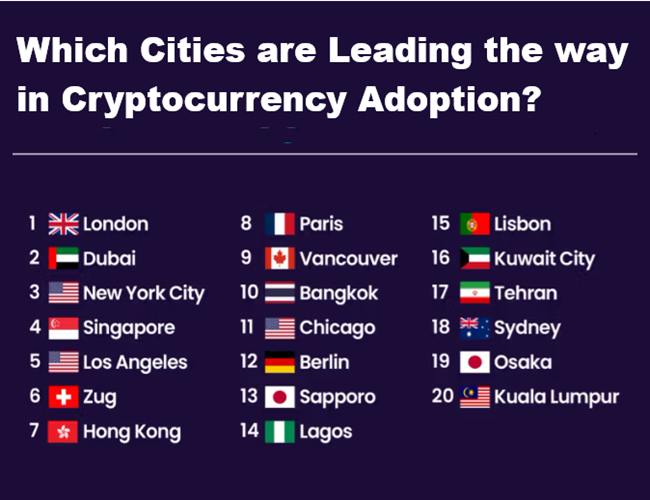 Which Cities are Leading the way in Cryptocurrency Adoption?

1 London
2 Dubai
3 New York City
4 Singapore
5 Los Angeles
6 Zug
7 Hong Kong

8 Paris
9 Vancouver
10 Bangkok
11 Chicago
12 Berlin
13 Sapporo
14 Lagos

15 Lisbon
16 Kuwait City
17 Tehran
18 Sydney
19 Osaka
20 Kuala Lumpur